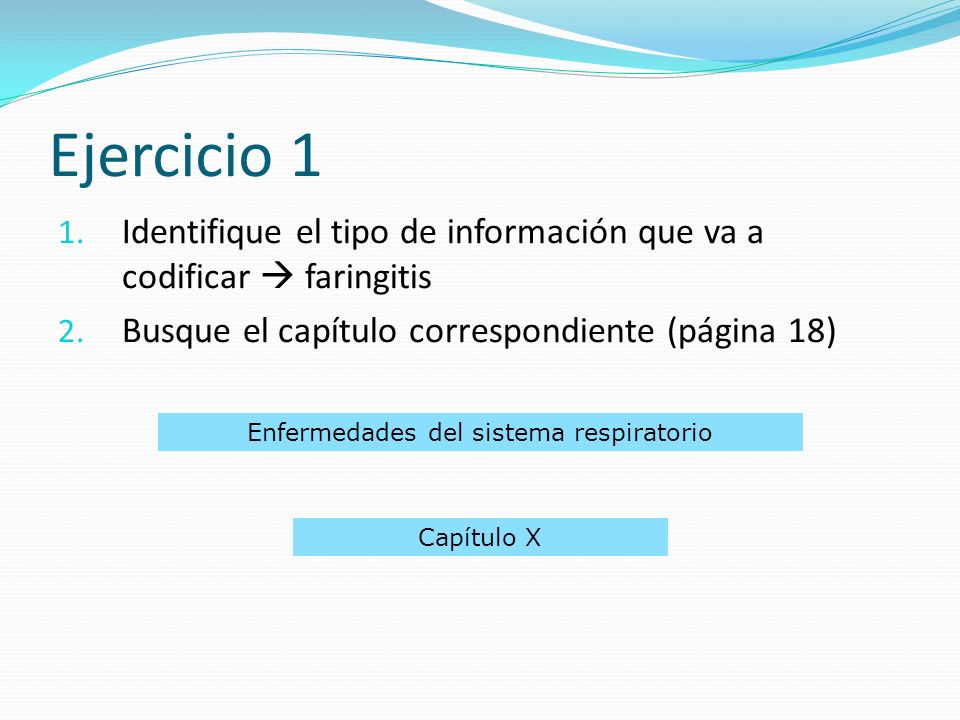 Ejercicio 1

1. Identifique el tipo de información que va a codificar → faringitis
2. Busque el capítulo correspondiente (página 18)

Enfermedades del sistema respiratorio

Capítulo X